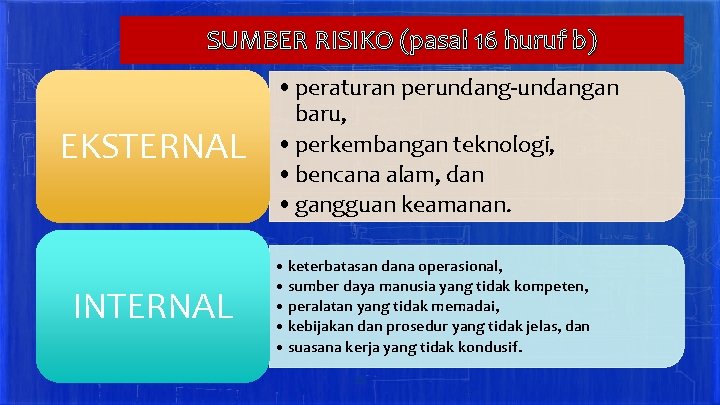 SUMBER RISIKO (pasal 16 huruf b)

EKSTERNAL

• peraturan perundang-undangan baru,
• perkembangan teknologi,
• bencana alam, dan
• gangguan keamanan.

INTERNAL

• keterbatasan dana operasional,
• sumber daya manusia yang tidak kompeten,
• peralatan yang tidak memadai,
• kebijakan dan prosedur yang tidak jelas, dan
• suasana kerja yang tidak kondusif.